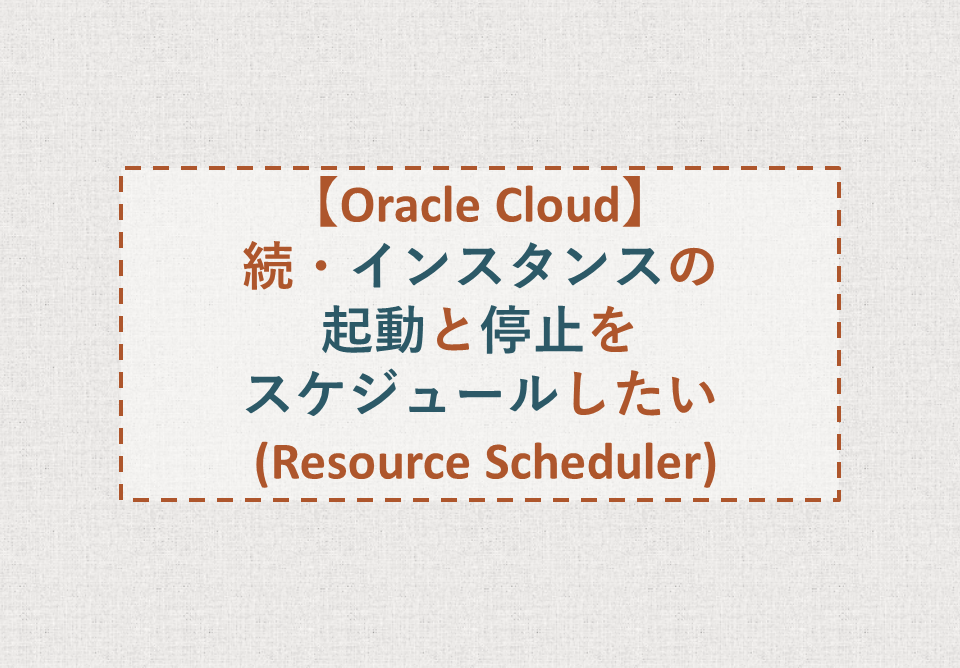 【Oracle Cloud】
続・インスタンスの
起動と停止を
スケジュールしたい
(Resource Scheduler)